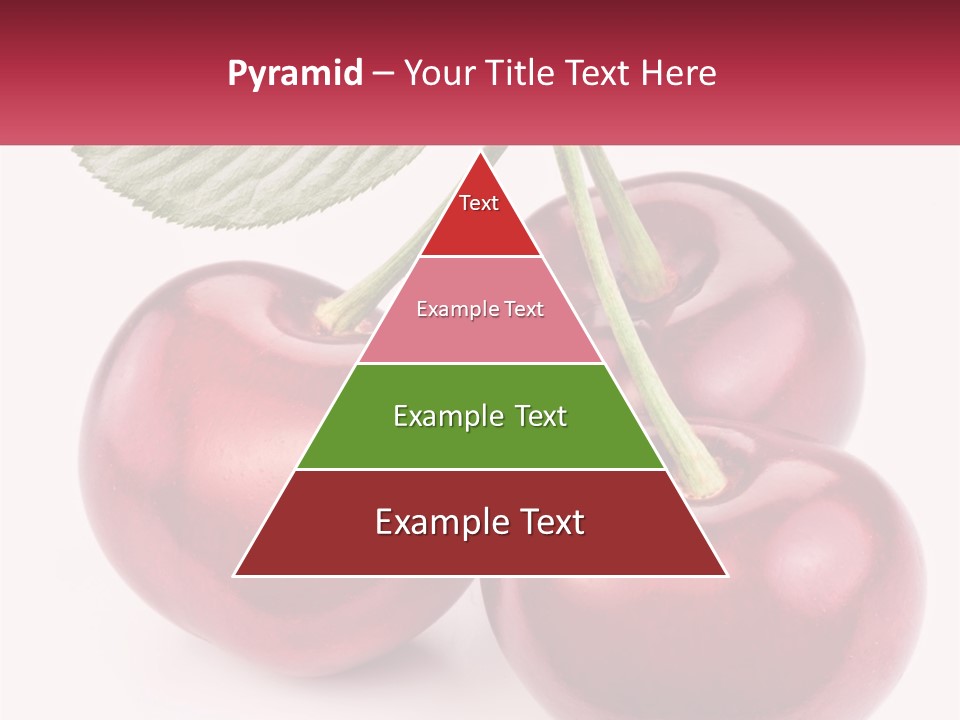 Pyramid – Your Title Text Here

Text

Example Text

Example Text

Example Text